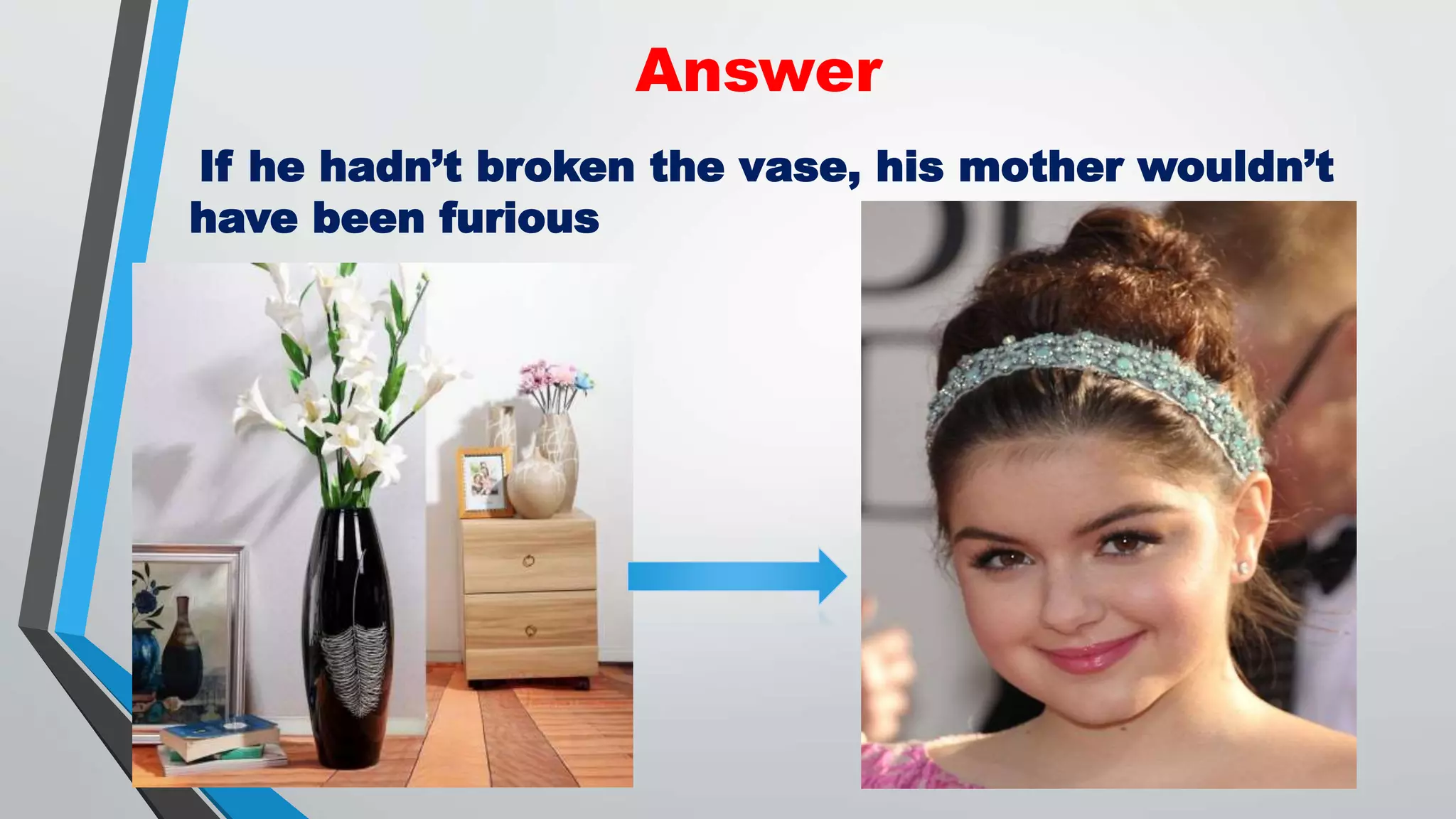 Answer

If he hadn’t broken the vase, his mother wouldn’t have been furious